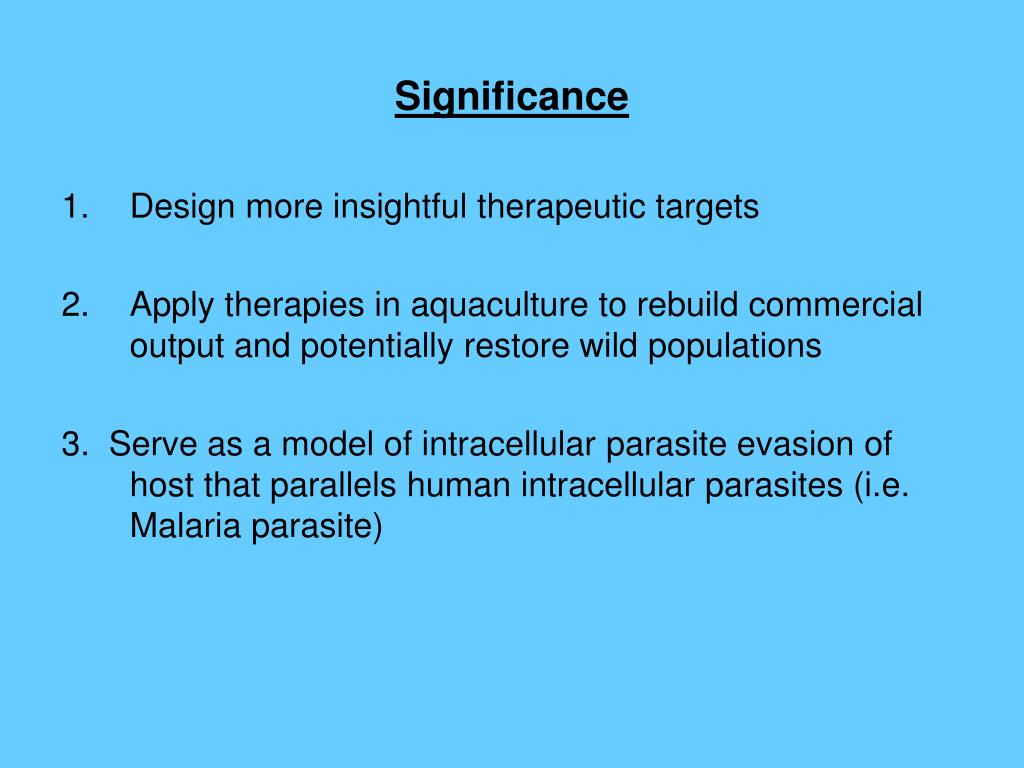 Significance

1. Design more insightful therapeutic targets

2. Apply therapies in aquaculture to rebuild commercial output and potentially restore wild populations

3. Serve as a model of intracellular parasite evasion of host that parallels human intracellular parasites (i.e. Malaria parasite)